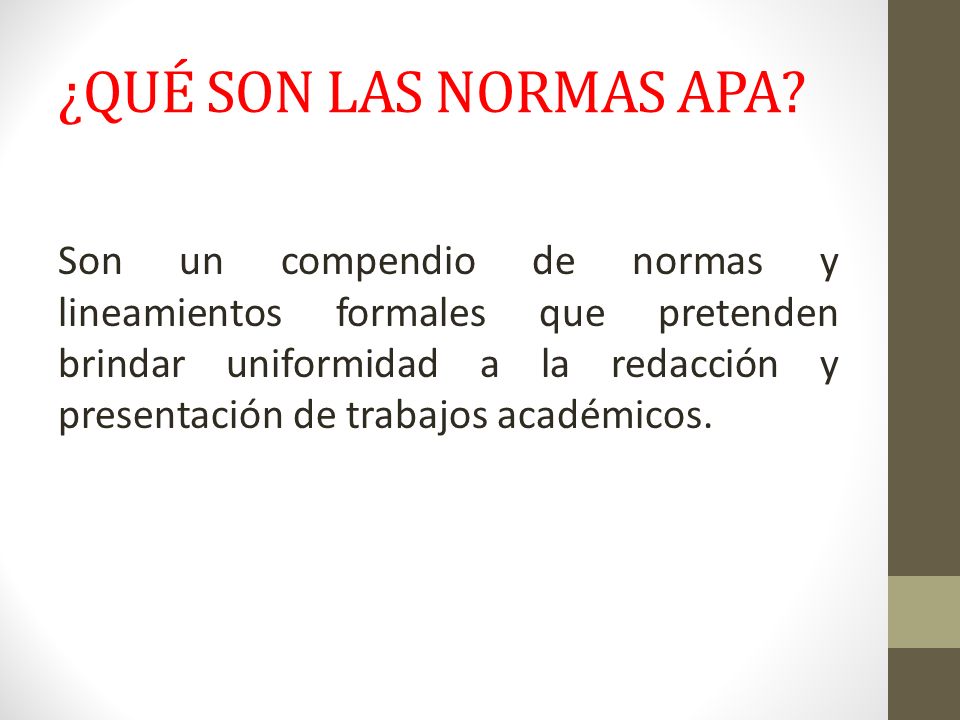 ¿QUÉ SON LAS NORMAS APA?

Son un compendio de normas y lineamientos formales que pretenden brindar uniformidad a la redacción y presentación de trabajos académicos.